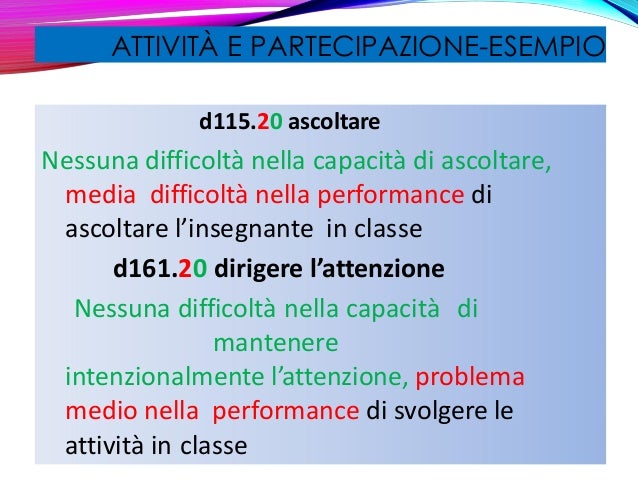 ATTIVITÀ E PARTECIPAZIONE-ESEMPIO

d115.20 ascoltare

Nessuna difficoltà nella capacità di ascoltare, media difficoltà nella performance di ascoltare l'insegnante in classe

d161.20 dirigere l'attenzione

Nessuna difficoltà nella capacità di mantenere intenzionalmente l'attenzione, problema medio nella performance di svolgere le attività in classe